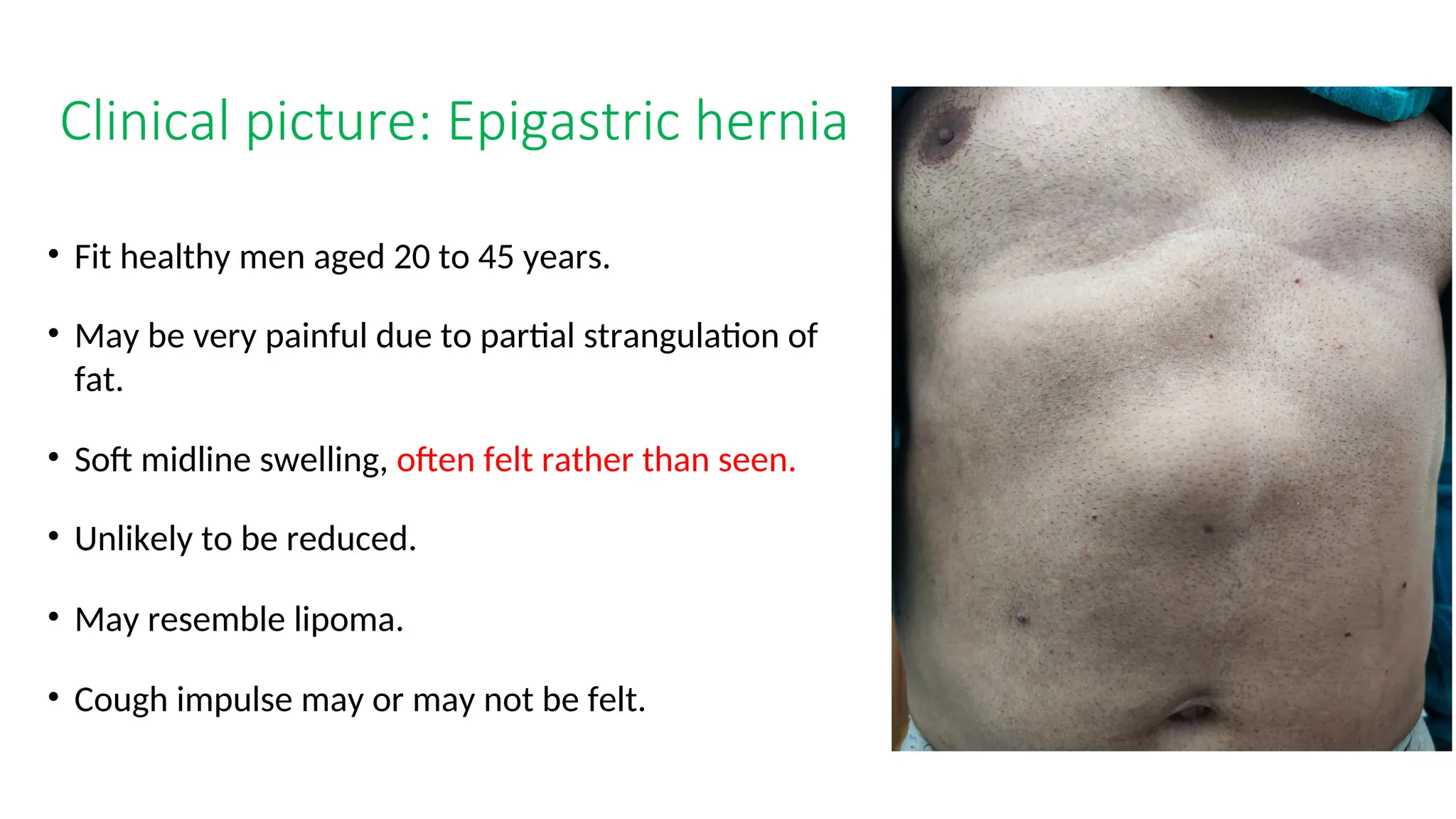 Clinical picture: Epigastric hernia

• Fit healthy men aged 20 to 45 years.

• May be very painful due to partial strangulation of fat.

• Soft midline swelling, often felt rather than seen.

• Unlikely to be reduced.

• May resemble lipoma.

• Cough impulse may or may not be felt.